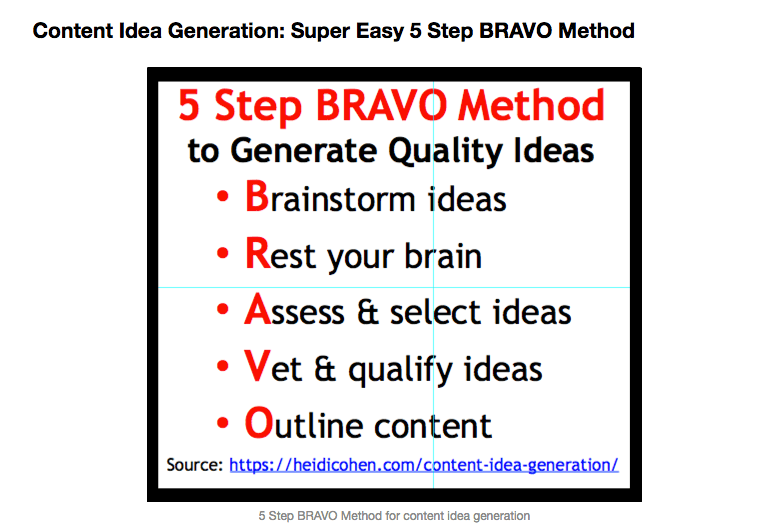 Content Idea Generation: Super Easy 5 Step BRAVO Method

5 Step BRAVO Method
to Generate Quality Ideas

• Brainstorm ideas
• Rest your brain
• Assess & select ideas
• Vet & qualify ideas
• Outline content

Source: https://heidicohen.com/content-idea-generation/

5 Step BRAVO Method for content idea generation